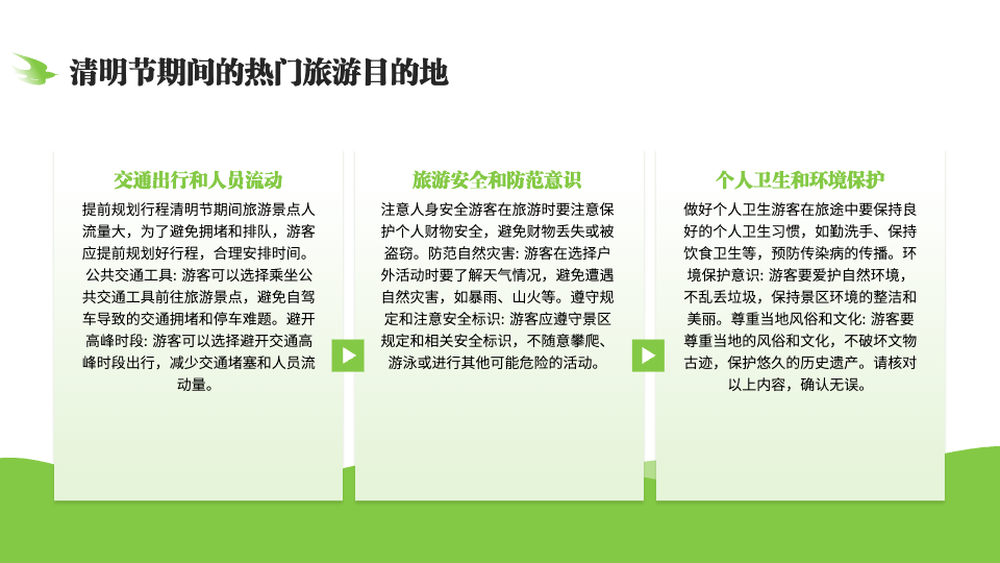 清明节期间的热门旅游目的地

交通出行和人员流动

提前规划行程清明节期间旅游景点人流量大，为了避免拥堵和排队，游客应提前规划好行程，合理安排时间。公共交通工具: 游客可以选择乘坐公共交通工具前往旅游景点，避免自驾车导致的交通拥堵和停车难题。避开高峰时段: 游客可以选择避开交通高峰时段出行，减少交通堵塞和人员流动量。

旅游安全和防范意识

注意人身安全游客在旅游时要注意保护个人财物安全，避免财物丢失或被盗窃。防范自然灾害: 游客在选择户外活动时要了解天气情况，避免遭遇自然灾害，如暴雨、山火等。遵守规定和注意安全标识: 游客应遵守景区规定和相关安全标识，不随意攀爬、游泳或进行其他可能危险的活动。

个人卫生和环境保护

做好个人卫生游客在旅途中要保持良好的个人卫生习惯，如勤洗手、保持饮食卫生等，预防传染病的传播。环境保护意识: 游客要爱护自然环境，不乱丢垃圾，保持景区环境的整洁和美丽。尊重当地风俗和文化: 游客要尊重当地的风俗和文化，不破坏文物古迹，保护悠久的历史遗产。请核对以上内容，确认无误。